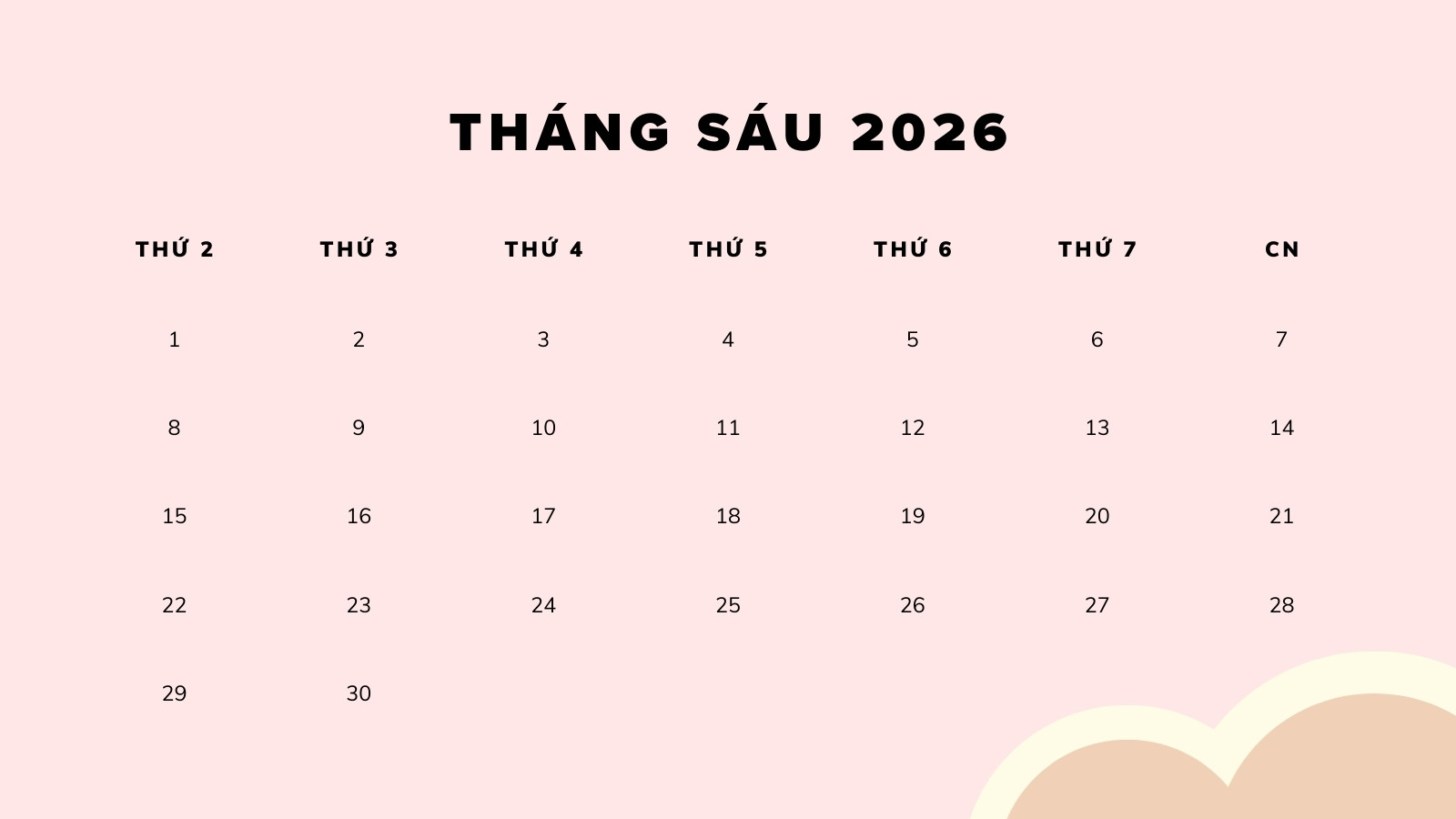 THÁNG SÁU 2026

| THỨ 2 | THỨ 3 | THỨ 4 | THỨ 5 | THỨ 6 | THỨ 7 | CN |
|---|---|---|---|---|---|---|
| 1 | 2 | 3 | 4 | 5 | 6 | 7 |
| 8 | 9 | 10 | 11 | 12 | 13 | 14 |
| 15 | 16 | 17 | 18 | 19 | 20 | 21 |
| 22 | 23 | 24 | 25 | 26 | 27 | 28 |
| 29 | 30 | | | | | |